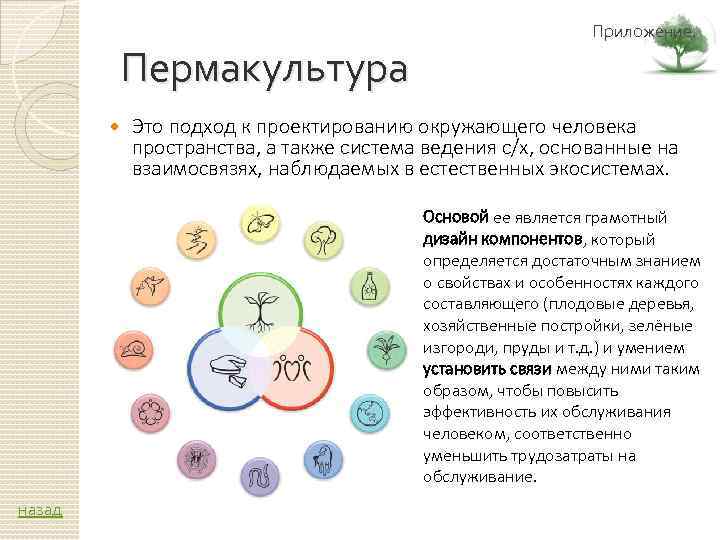 Приложение

Пермакультура

Это подход к проектированию окружающего человека пространства, а также система ведения с/х, основанные на взаимосвязях, наблюдаемых в естественных экосистемах.

Основой ее является грамотный дизайн компонентов, который определяется достаточным знанием о свойствах и особенностях каждого составляющего (плодовые деревья, хозяйственные постройки, зелёные изгороди, пруды и т.д.) и умением установить связи между ними таким образом, чтобы повысить эффективность их обслуживания человеком, соответственно уменьшить трудозатраты на обслуживание.

назад